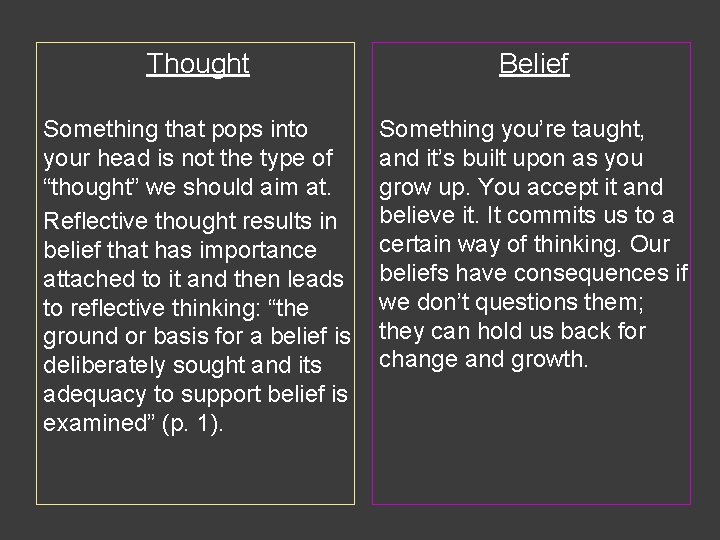 Thought

Something that pops into your head is not the type of “thought” we should aim at.

Reflective thought results in belief that has importance attached to it and then leads to reflective thinking: “the ground or basis for a belief is deliberately sought and its adequacy to support belief is examined” (p. 1).

Belief

Something you’re taught, and it’s built upon as you grow up. You accept it and believe it. It commits us to a certain way of thinking. Our beliefs have consequences if we don’t questions them; they can hold us back for change and growth.